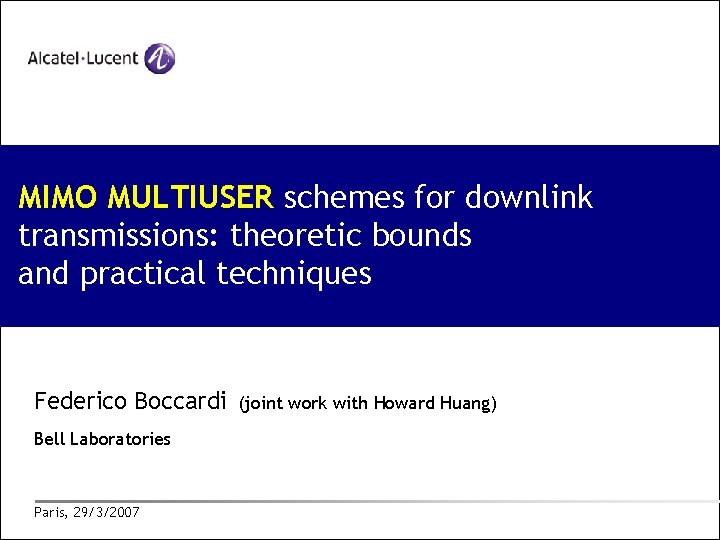 Alcatel·Lucent

MIMO MULTIUSER schemes for downlink transmissions: theoretic bounds and practical techniques

Federico Boccardi (joint work with Howard Huang)

Bell Laboratories

Paris, 29/3/2007